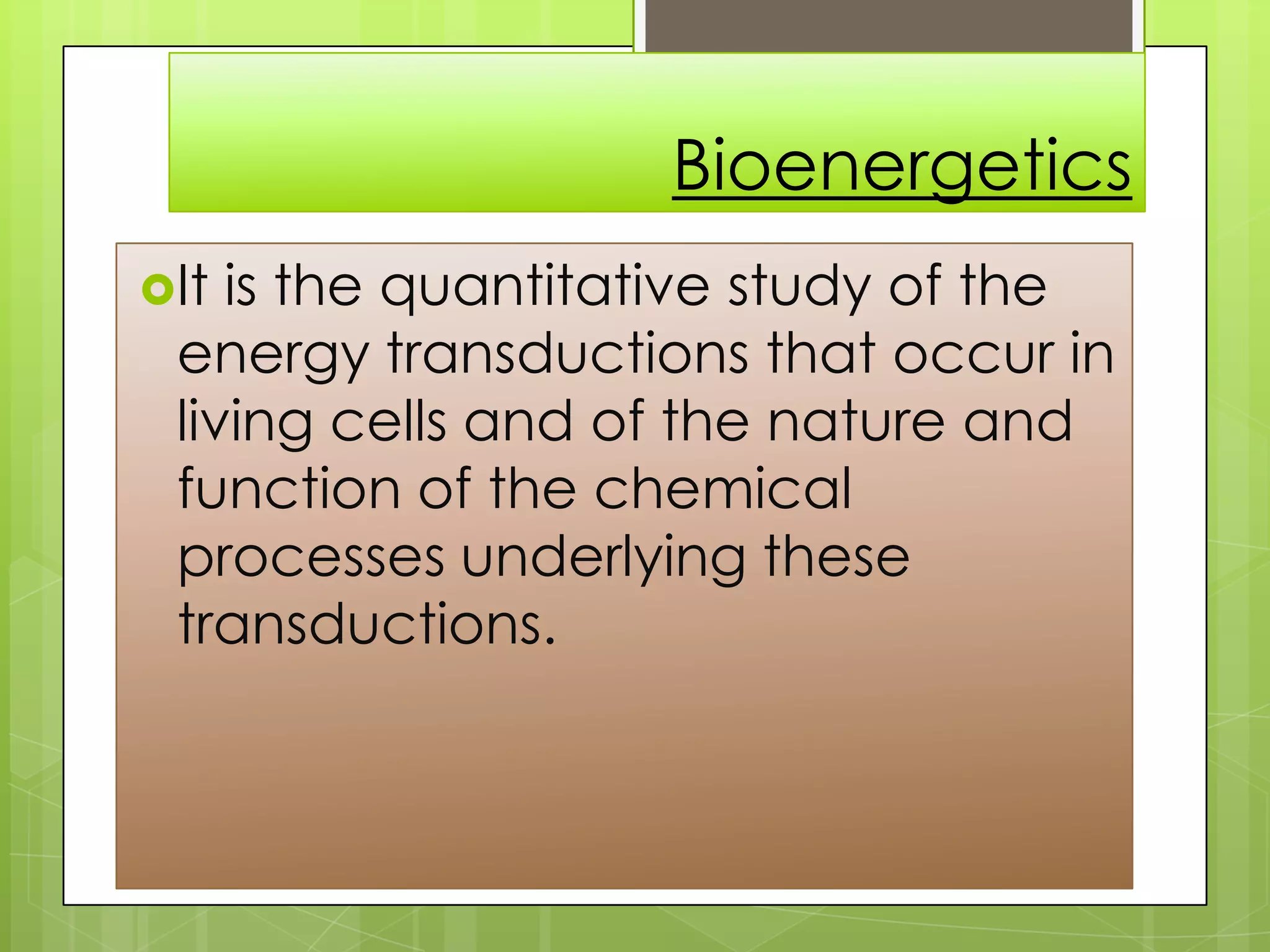 Bioenergetics

It is the quantitative study of the energy transductions that occur in living cells and of the nature and function of the chemical processes underlying these transductions.